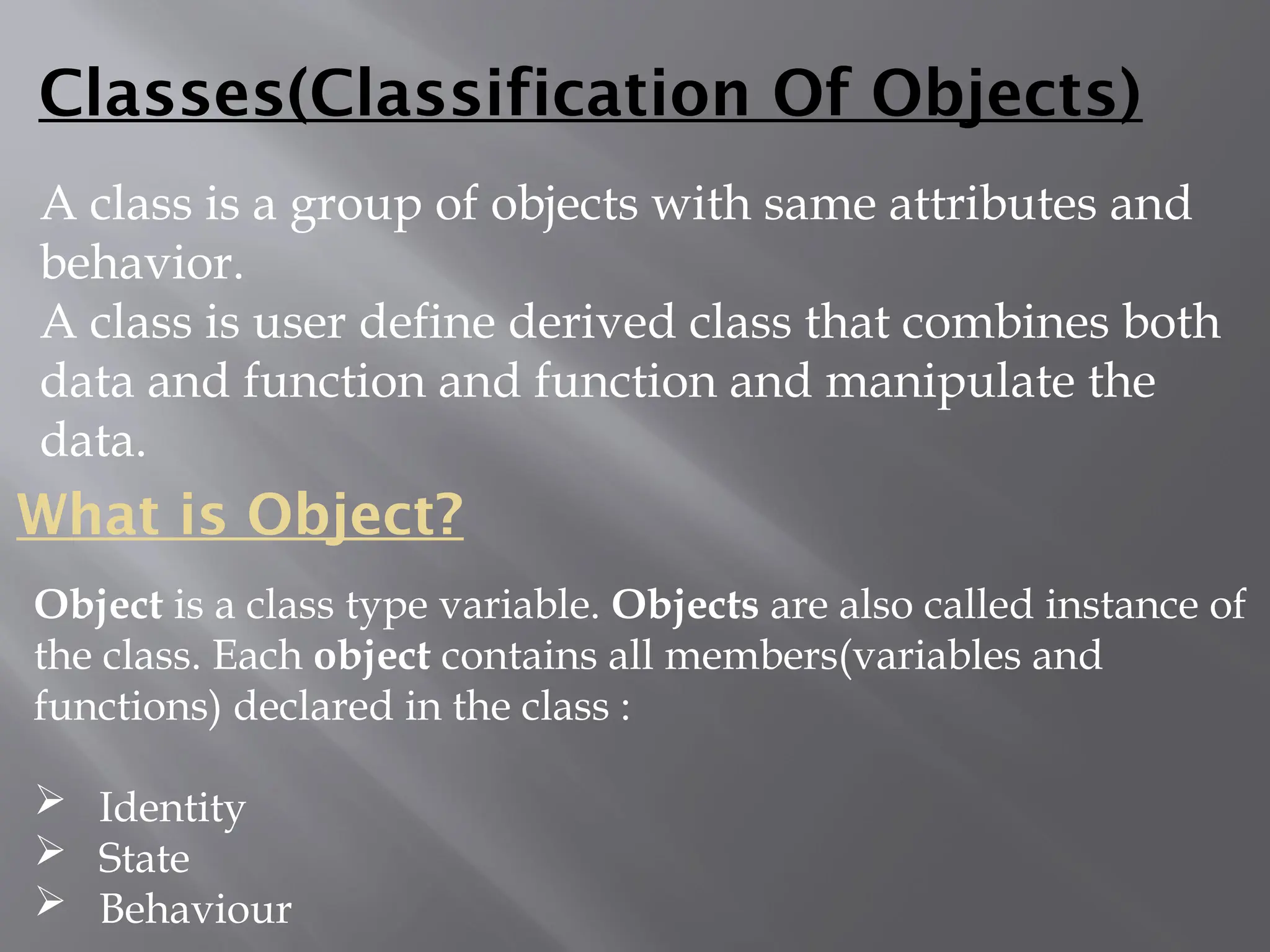 Classes(Classification Of Objects)

A class is a group of objects with same attributes and behavior.
A class is user define derived class that combines both data and function and function and manipulate the data.

What is Object?

Object is a class type variable. Objects are also called instance of the class. Each object contains all members(variables and functions) declared in the class :

➢ Identity
➢ State
➢ Behaviour